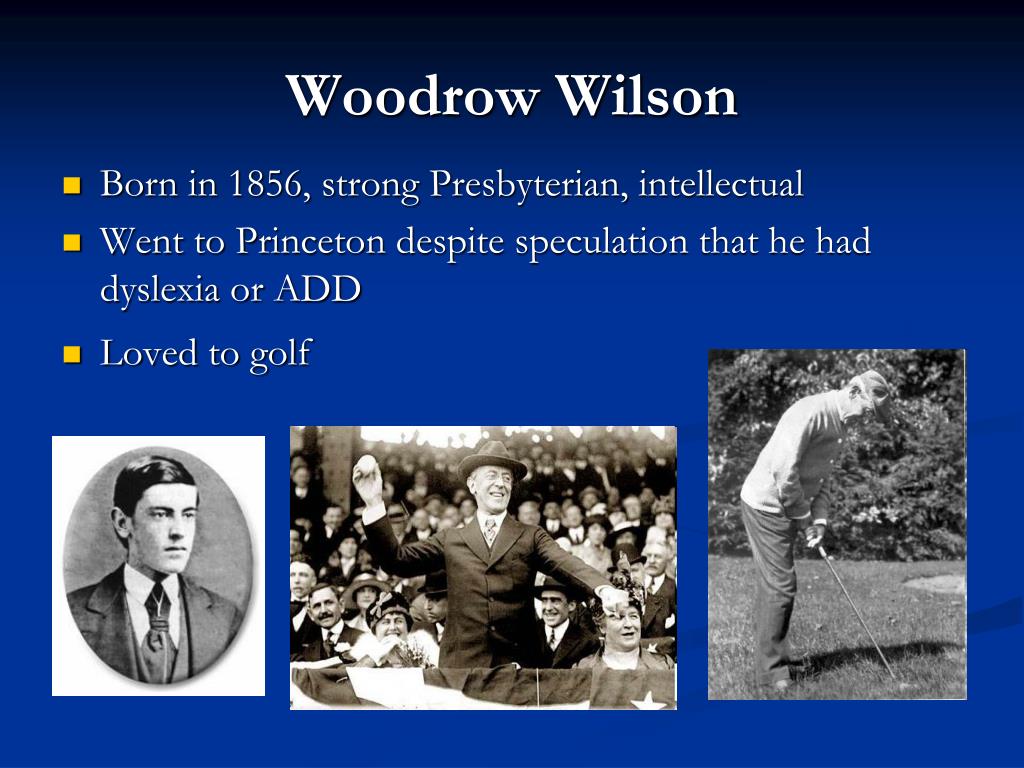 Woodrow Wilson

- Born in 1856, strong Presbyterian, intellectual
- Went to Princeton despite speculation that he had dyslexia or ADD
- Loved to golf